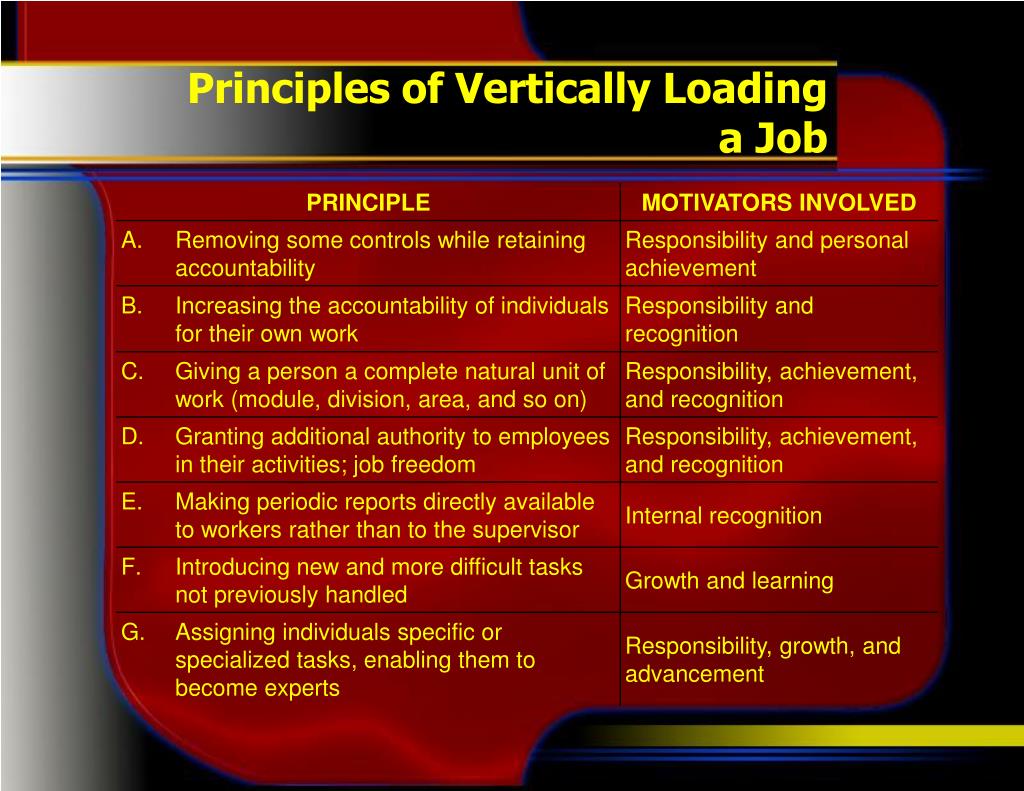 Principles of Vertically Loading a Job

| PRINCIPLE | MOTIVATORS INVOLVED |
|---|---|
| A. Removing some controls while retaining accountability | Responsibility and personal achievement |
| B. Increasing the accountability of individuals for their own work | Responsibility and recognition |
| C. Giving a person a complete natural unit of work (module, division, area, and so on) | Responsibility, achievement, and recognition |
| D. Granting additional authority to employees in their activities; job freedom | Responsibility, achievement, and recognition |
| E. Making periodic reports directly available to workers rather than to the supervisor | Internal recognition |
| F. Introducing new and more difficult tasks not previously handled | Growth and learning |
| G. Assigning individuals specific or specialized tasks, enabling them to become experts | Responsibility, growth, and advancement |